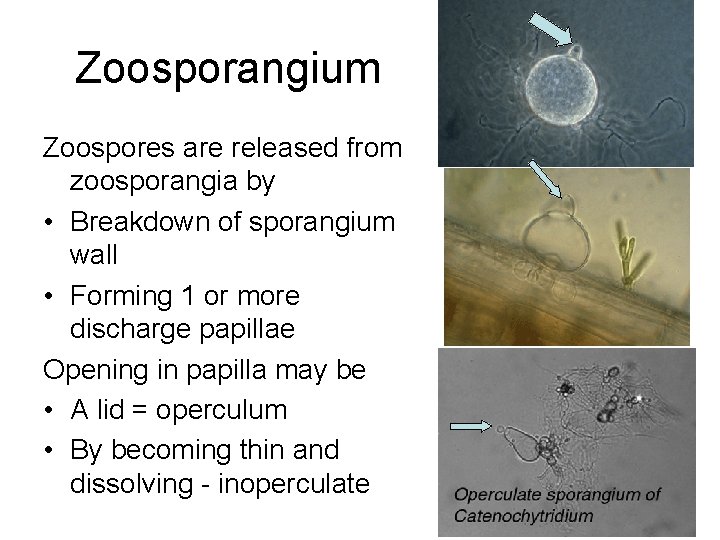 Zoosporangium

Zoospores are released from zoosporangia by

• Breakdown of sporangium wall

• Forming 1 or more discharge papillae

Opening in papilla may be

• A lid = operculum

• By becoming thin and dissolving - inoperculate

Operculate sporangium of Catenochytridium